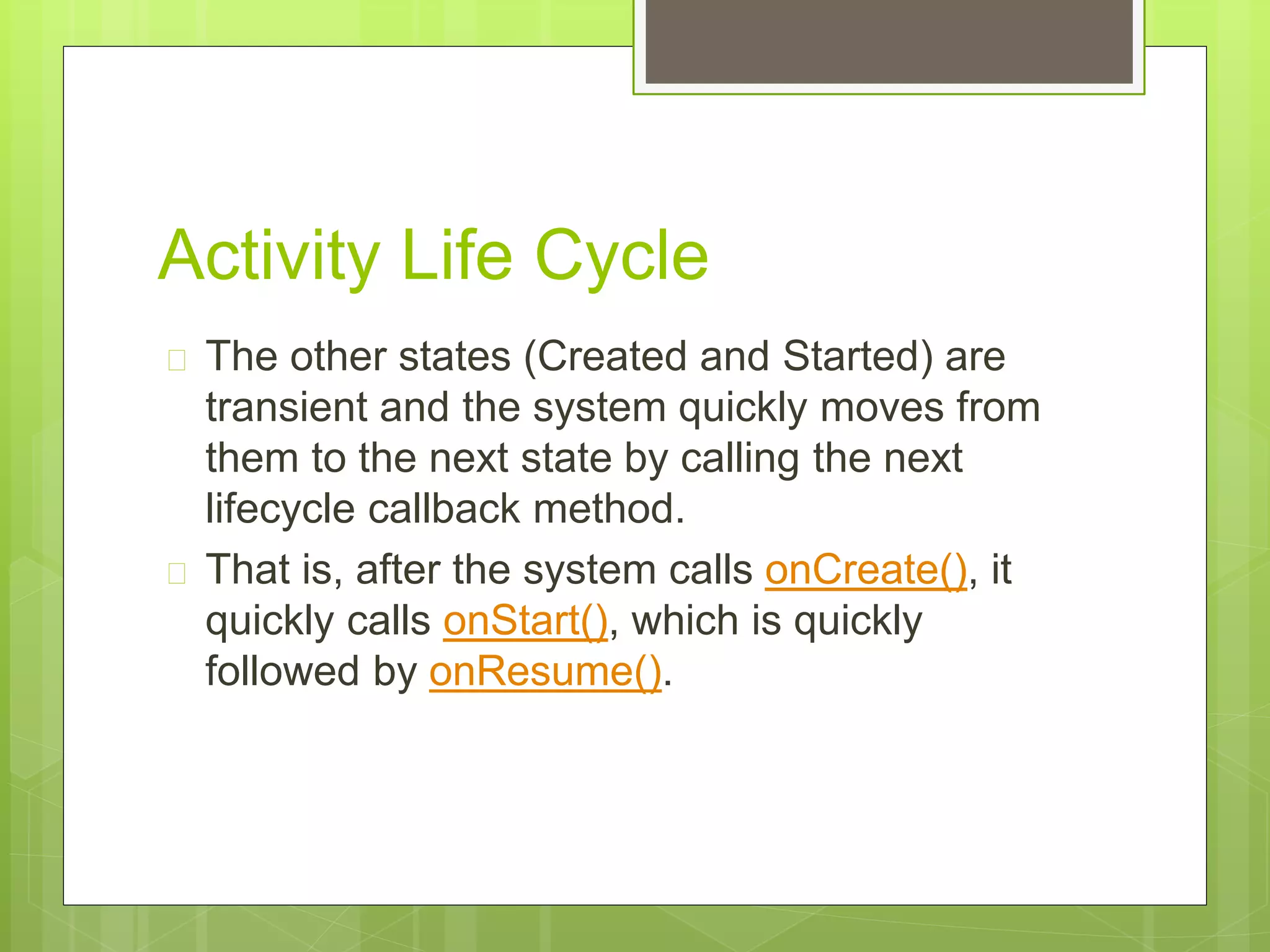 Activity Life Cycle

The other states (Created and Started) are transient and the system quickly moves from them to the next state by calling the next lifecycle callback method.

That is, after the system calls onCreate(), it quickly calls onStart(), which is quickly followed by onResume().